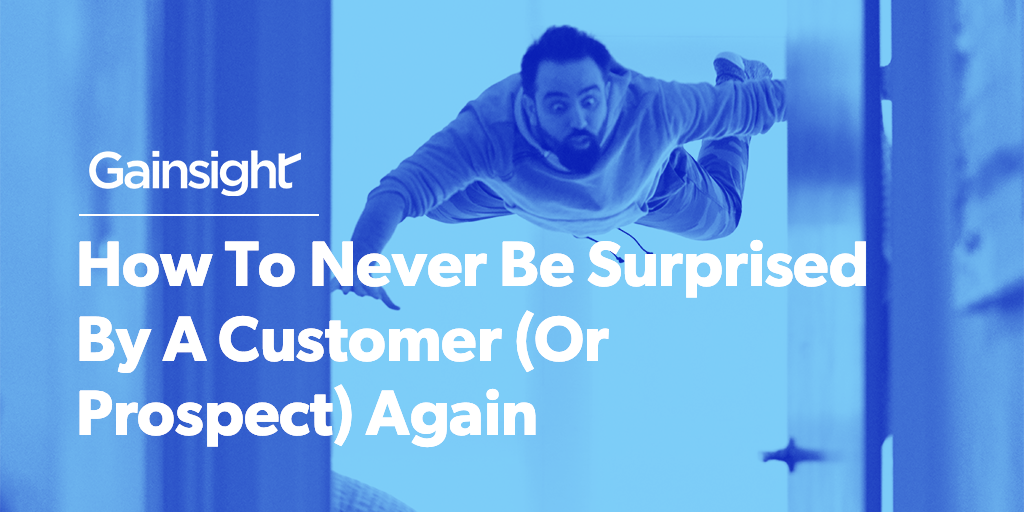 Gainsight

How To Never Be Surprised By A Customer (Or Prospect) Again